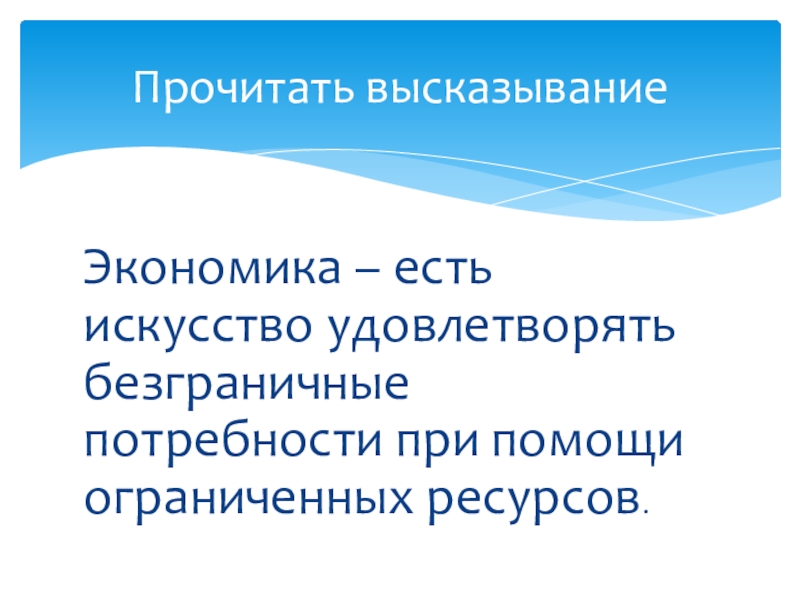 Прочитать высказывание

Экономика – есть искусство удовлетворять безграничные потребности при помощи ограниченных ресурсов.